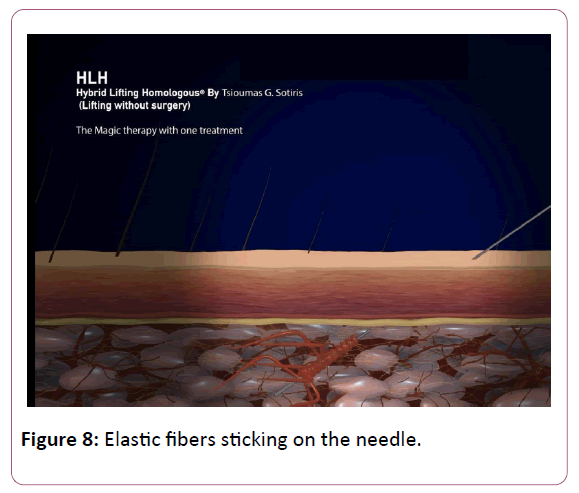 HLH
Hybrid Lifting Homologous® By Tsioumas G. Sotiris
(Lifting without surgery)

The Magic therapy with one treatment

Figure 8: Elastic fibers sticking on the needle.